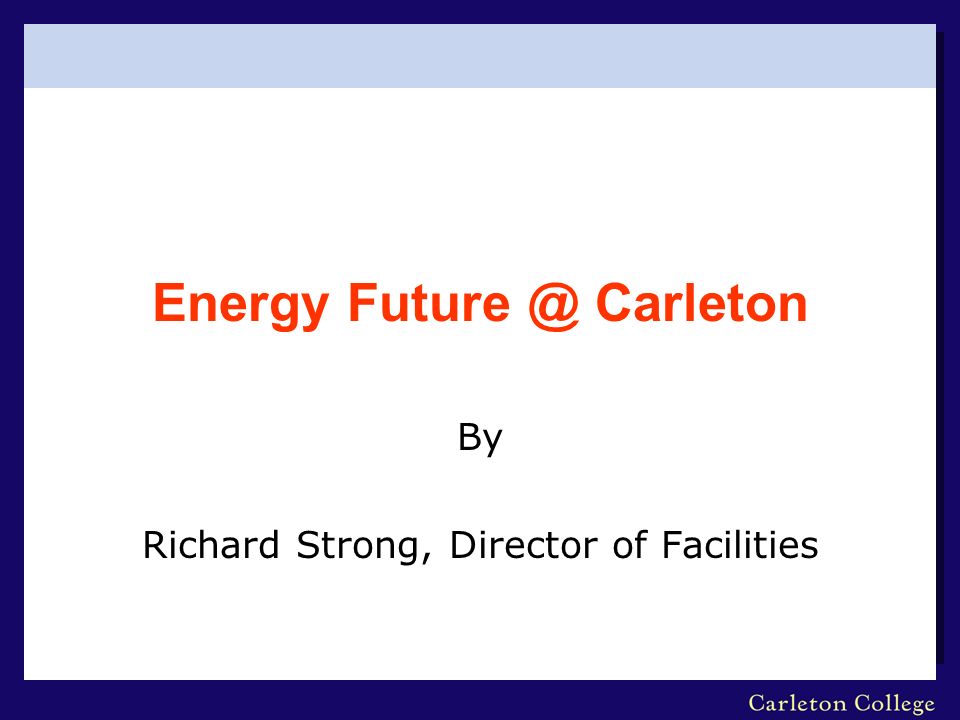 Energy Future @ Carleton

By

Richard Strong, Director of Facilities

Carleton College